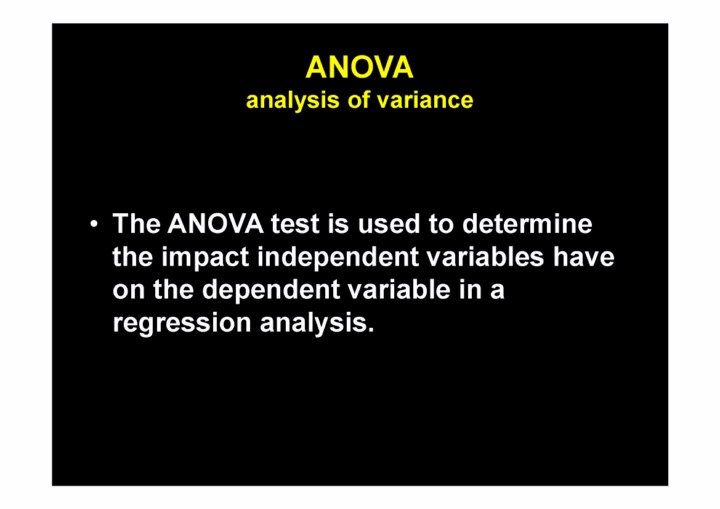 ANOVA
analysis of variance

• The ANOVA test is used to determine the impact independent variables have on the dependent variable in a regression analysis.